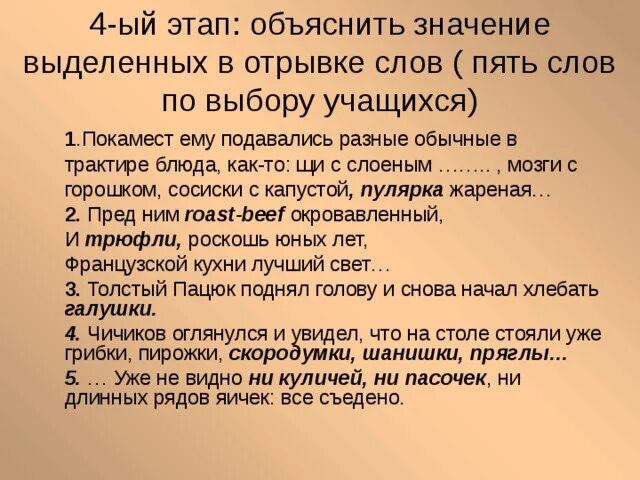 4-ый этап: объяснить значение выделенных в отрывке слов ( пять слов по выбору учащихся)

1.Покамест ему подавались разные обычные в трактире блюда, как-то: щи с слоеным …….. , мозги с горошком, сосиски с капустой, пулярка жареная…
2. Пред ним roast-beef окровавленный,
И трюфли, роскошь юных лет,
Французской кухни лучший свет…
3. Толстый Пацюк поднял голову и снова начал хлебать галушки.
4. Чичиков оглянулся и увидел, что на столе стояли уже грибки, пирожки, скородумки, шанишки, пряглы...
5. … Уже не видно ни куличей, ни пасочек, ни длинных рядов яичек: все съедено.